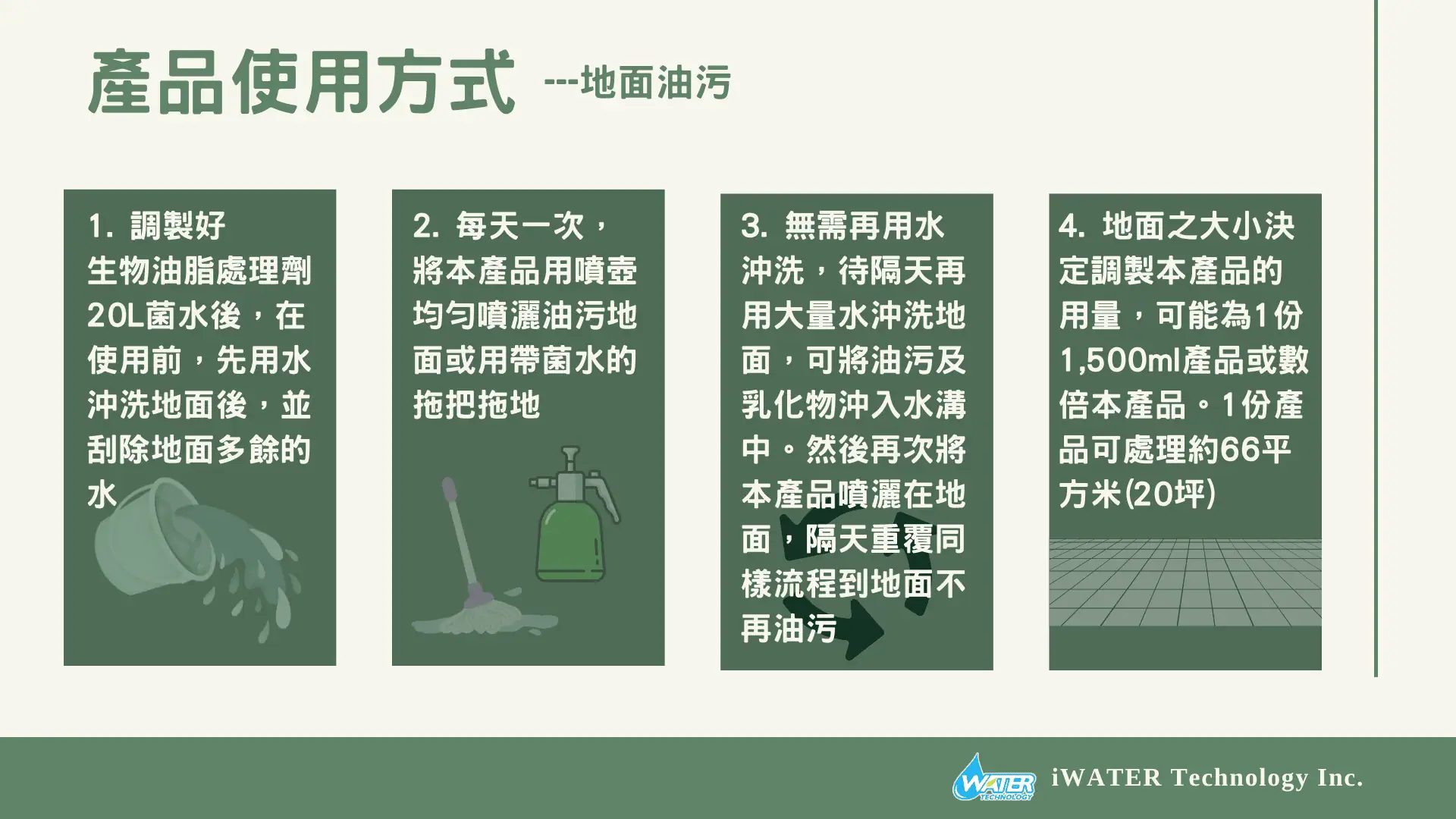 產品使用方式 ---地面油污

1. 調製好生物油脂處理劑20L菌水後，在使用前，先用水沖洗地面後，並刮除地面多餘的水

2. 每天一次，將本產品用噴壺均勻噴灑油污地面或用帶菌水的拖把拖地

3. 無需再用水沖洗，待隔天再用大量水沖洗地面，可將油污及乳化物沖入水溝中。然後再次將本產品噴灑在地面，隔天重覆同樣流程到地面不再油污

4. 地面之大小決定調製本產品的用量，可能為1份1,500ml產品或數倍本產品。1份產品可處理約66平方米(20坪)

WATER TECHNOLOGY iWATER Technology Inc.